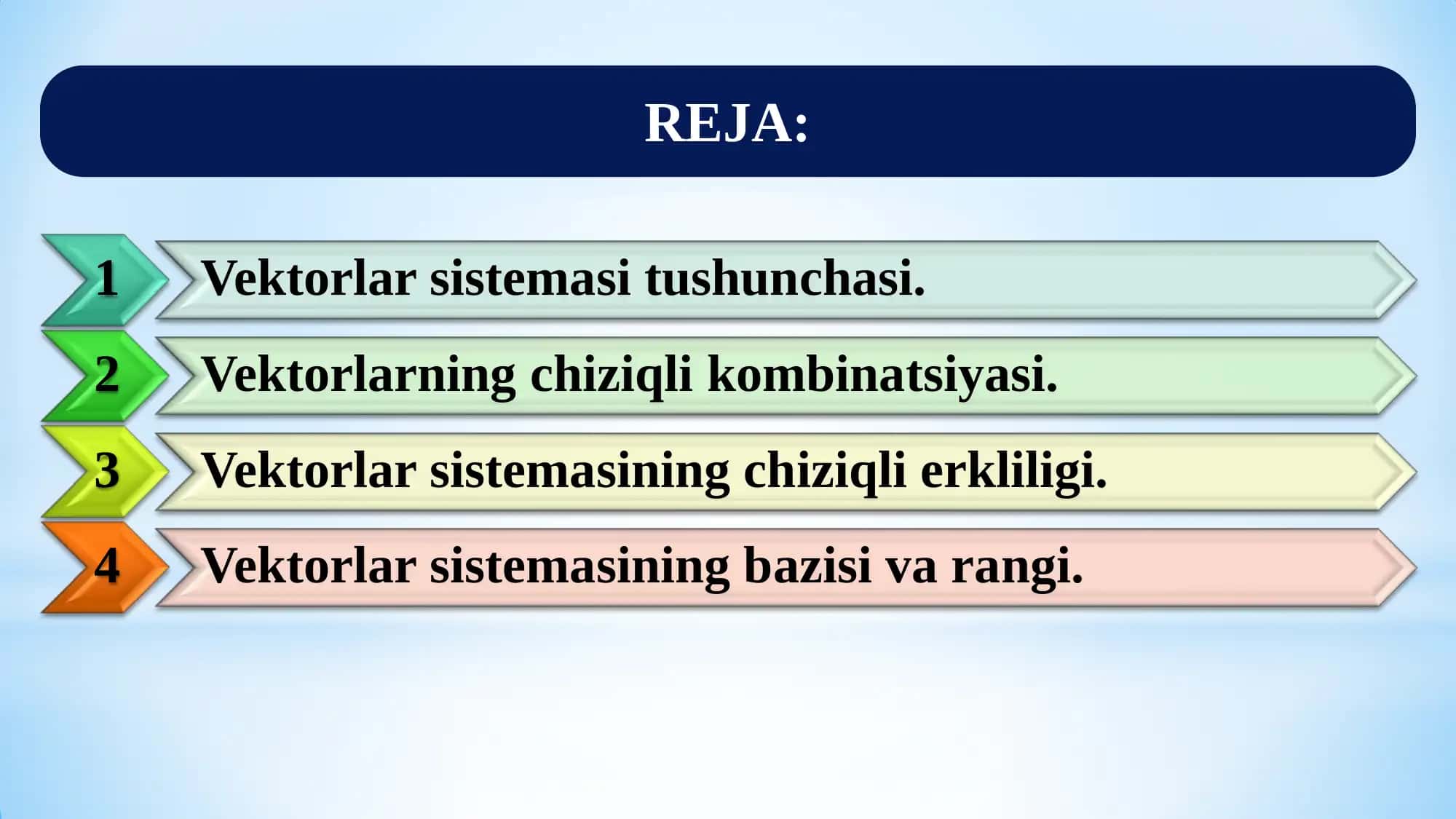 REJA:

1 Vektorlar sistemasi tushunchasi.

2 Vektorlarning chiziqli kombinatsiyasi.

3 Vektorlar sistemasining chiziqli erkliligi.

4 Vektorlar sistemasining bazisi va rangi.